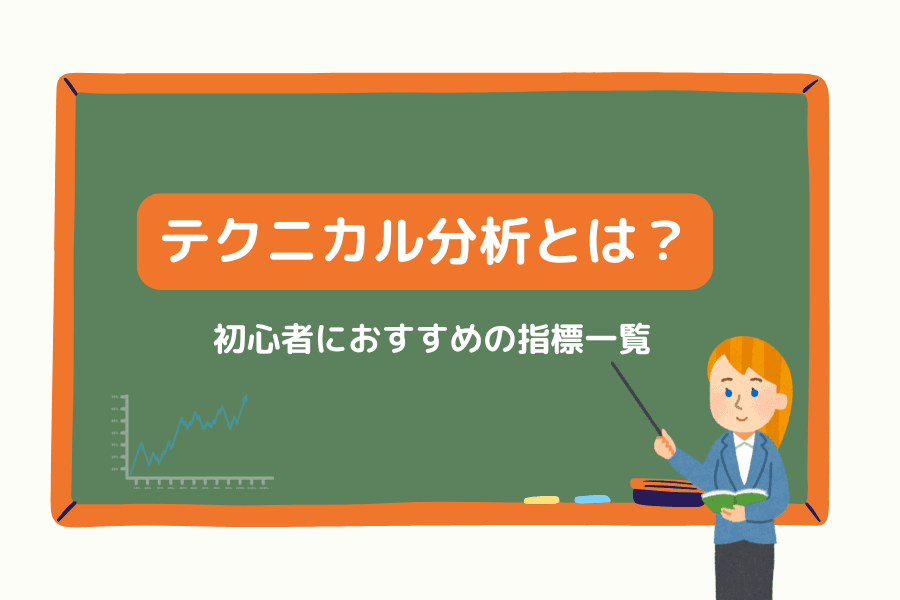 テクニカル分析とは？

初心者におすすめの指標一覧